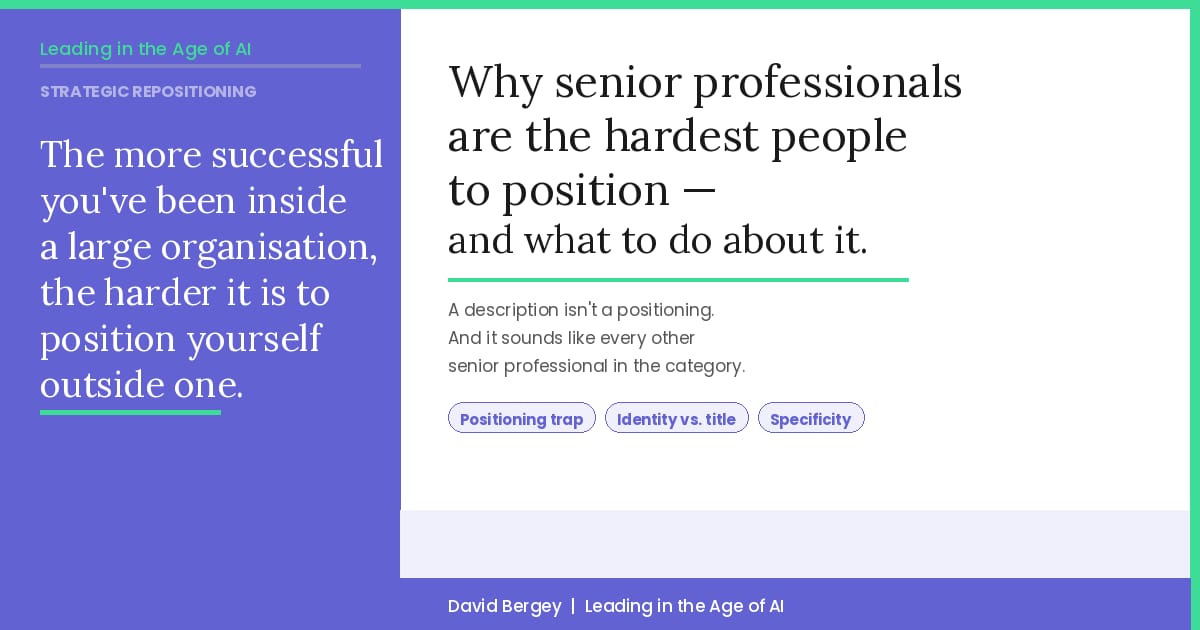 Leading in the Age of AI

STRATEGIC REPOSITIONING

The more successful you've been inside a large organisation, the harder it is to position yourself outside one.

Why senior professionals are the hardest people to position —
and what to do about it.

A description isn't a positioning.
And it sounds like every other senior professional in the category.

Positioning trap

Identity vs. title

Specificity

David Bergey | Leading in the Age of AI